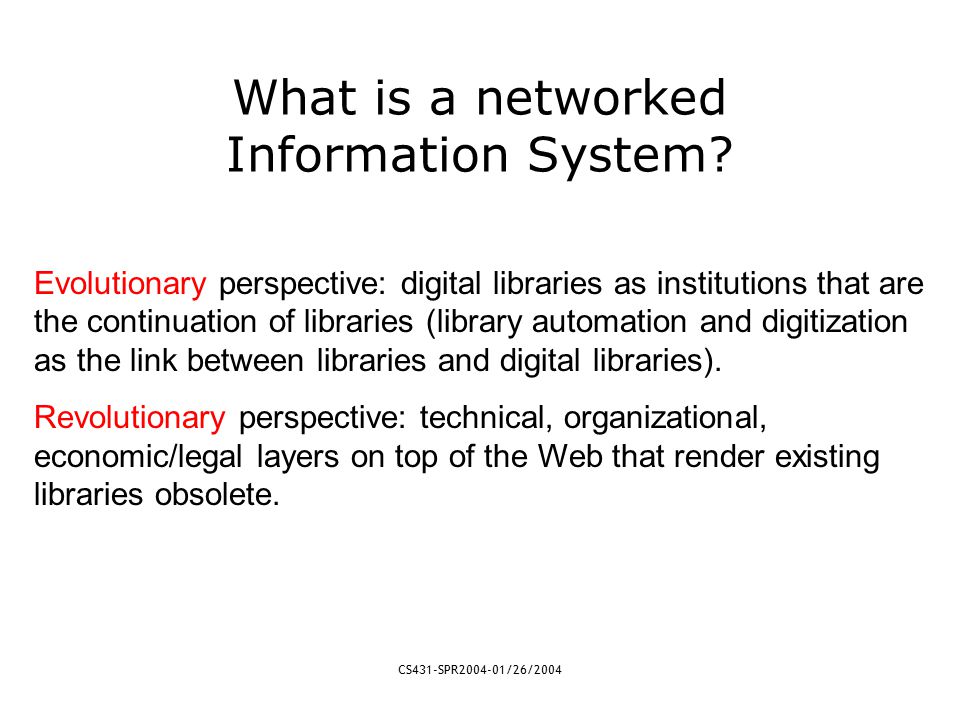 What is a networked Information System?

Evolutionary perspective: digital libraries as institutions that are the continuation of libraries (library automation and digitization as the link between libraries and digital libraries).

Revolutionary perspective: technical, organizational, economic/legal layers on top of the Web that render existing libraries obsolete.

CS431-SPR2004-01/26/2004